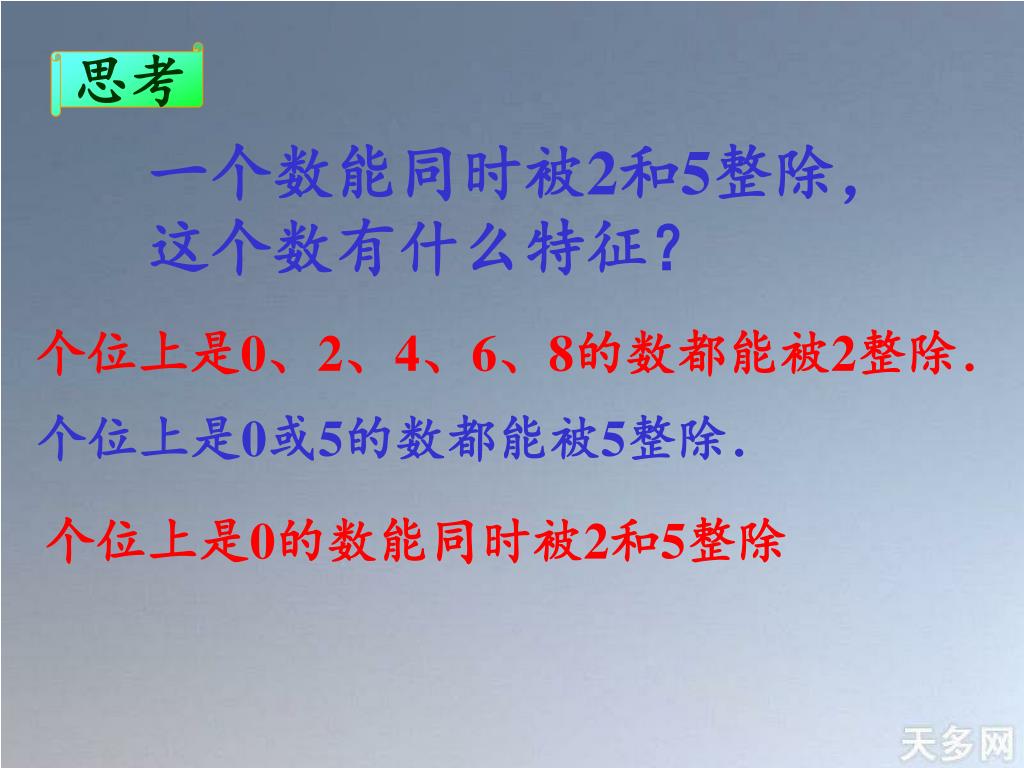 思考

一个数能同时被2和5整除，这个数有什么特征？

个位上是0、2、4、6、8的数都能被2整除.

个位上是0或5的数都能被5整除.

个位上是0的数能同时被2和5整除

天多网